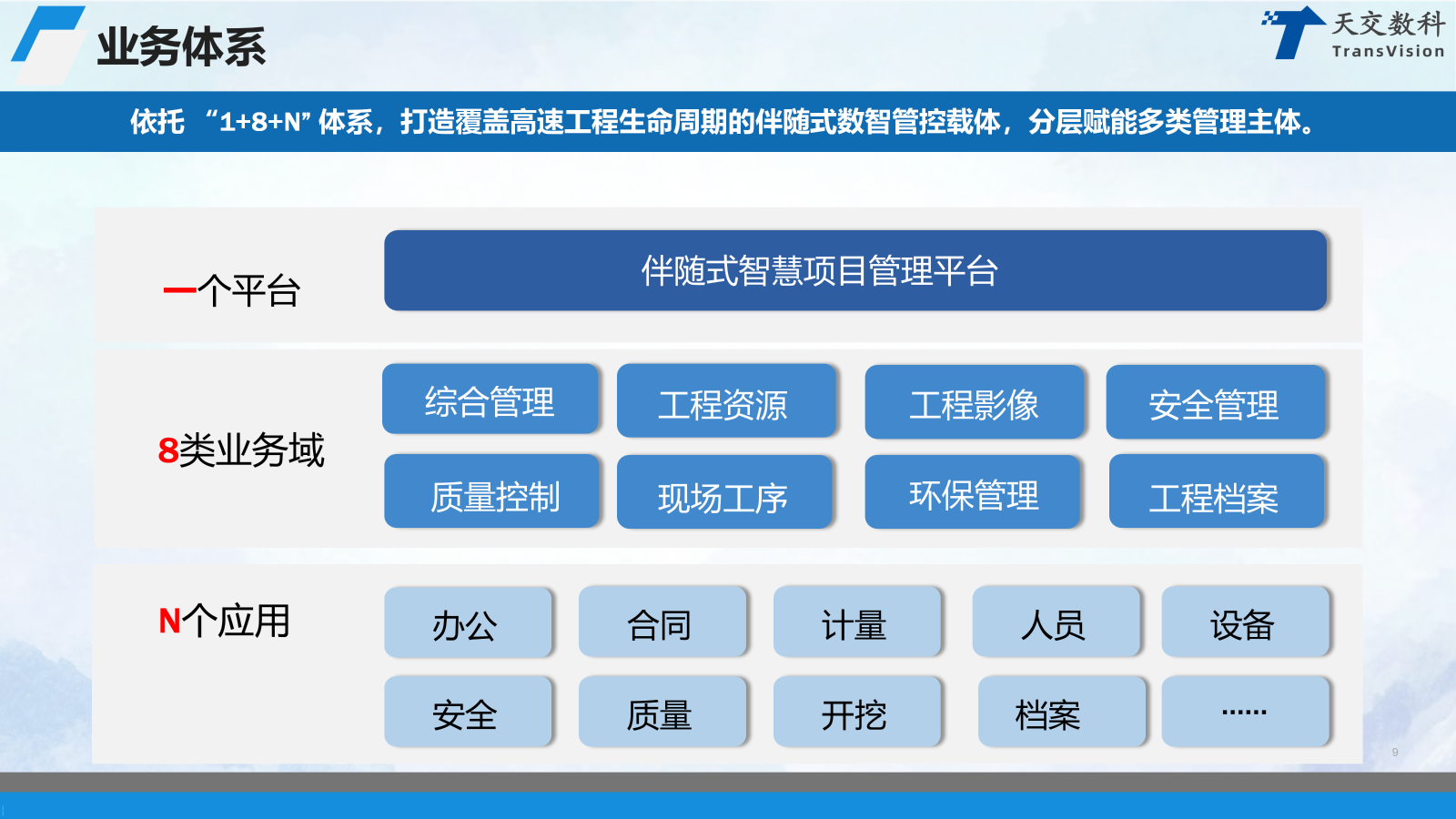 业务体系

天交数科
TransVision

依托“1+8+N”体系，打造覆盖高速工程生命周期的伴随式数智管控载体，分层赋能多类管理主体。

一个平台

伴随式智慧项目管理平台

8类业务域

综合管理
工程资源
工程影像
安全管理
质量控制
现场工序
环保管理
工程档案

N个应用

办公
合同
计量
人员
设备
安全
质量
开挖
档案
......

9